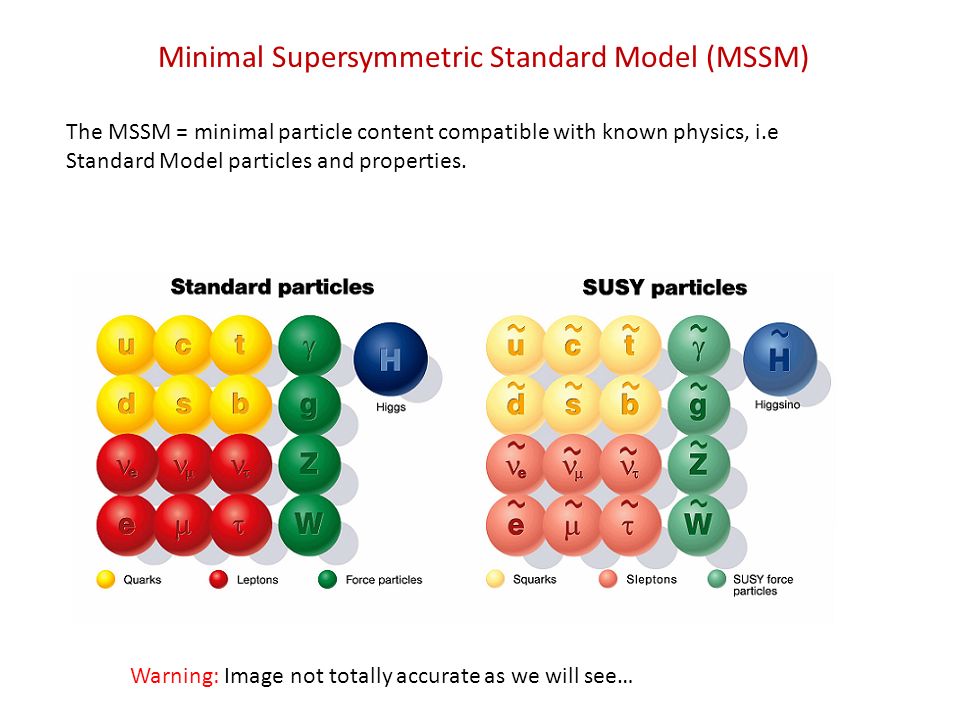 Minimal Supersymmetric Standard Model (MSSM)

The MSSM = minimal particle content compatible with known physics, i.e Standard Model particles and properties.

Standard particles

u c t $\gamma$ H
d s b g Higgs
$\nu_e$ $\nu_\mu$ $\nu_\tau$ Z
e $\mu$ $\tau$ W

Quarks Leptons Force particles

SUSY particles

$\tilde{u}$ $\tilde{c}$ $\tilde{t}$ $\tilde{\gamma}$ $\tilde{H}$
$\tilde{d}$ $\tilde{s}$ $\tilde{b}$ $\tilde{g}$ Higgsino
$\tilde{\nu}_e$ $\tilde{\nu}_\mu$ $\tilde{\nu}_\tau$ $\tilde{Z}$
$\tilde{e}$ $\tilde{\mu}$ $\tilde{\tau}$ $\tilde{W}$

Squarks Sleptons SUSY force particles

Warning: Image not totally accurate as we will see…